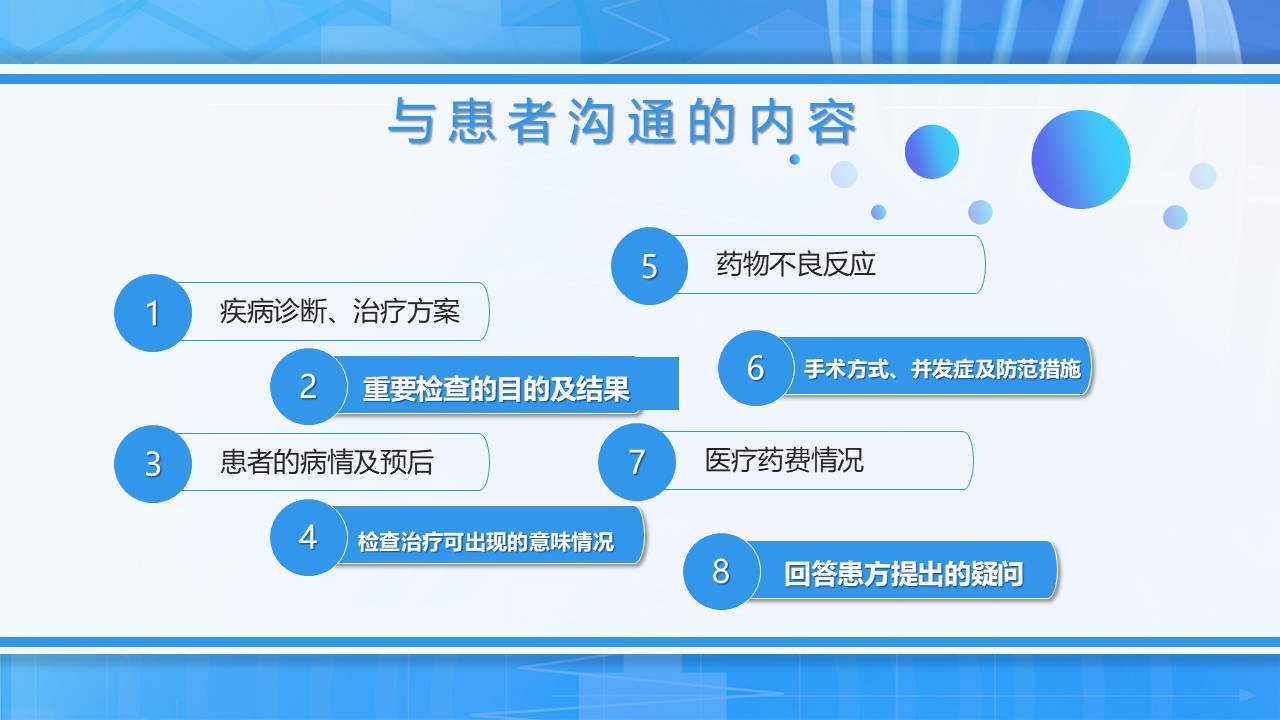 与患者沟通的内容

1 疾病诊断、治疗方案

2 重要检查的目的及结果

3 患者的病情及预后

4 检查治疗可出现的意味情况

5 药物不良反应

6 手术方式、并发症及防范措施

7 医疗药费情况

8 回答患方提出的疑问